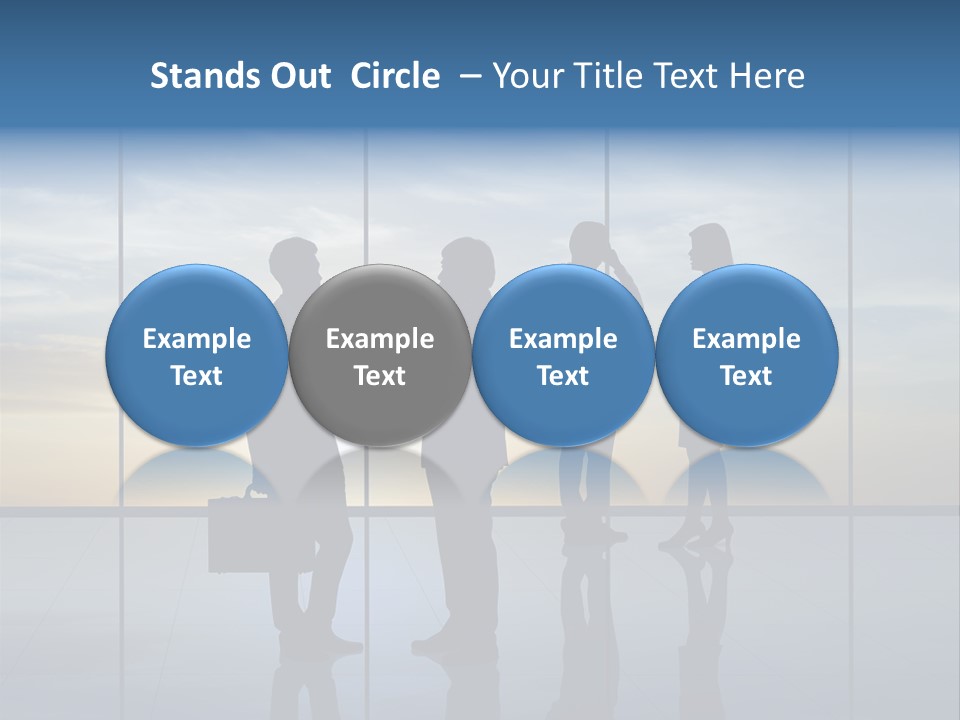 Stands Out Circle – Your Title Text Here

Example Text

Example Text

Example Text

Example Text